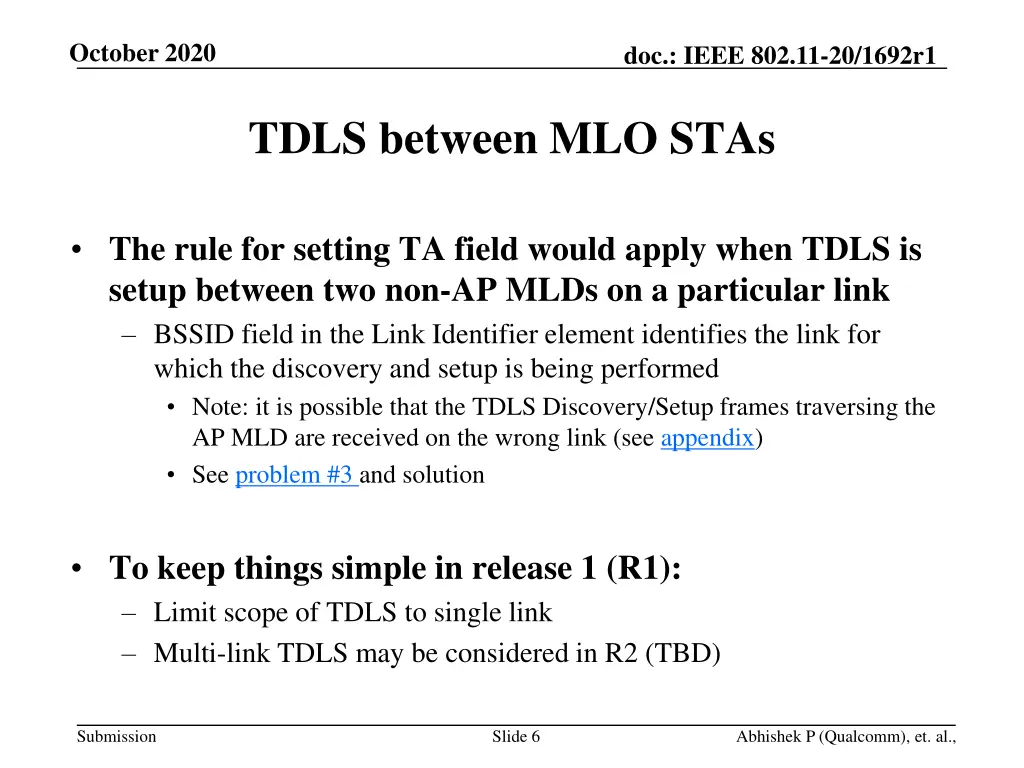 October 2020

doc.: IEEE 802.11-20/1692r1

TDLS between MLO STAs

• The rule for setting TA field would apply when TDLS is setup between two non-AP MLDs on a particular link
– BSSID field in the Link Identifier element identifies the link for which the discovery and setup is being performed
• Note: it is possible that the TDLS Discovery/Setup frames traversing the AP MLD are received on the wrong link (see appendix)
• See problem #3 and solution

• To keep things simple in release 1 (R1):
– Limit scope of TDLS to single link
– Multi-link TDLS may be considered in R2 (TBD)

Submission

Slide 6

Abhishek P (Qualcomm), et. al.,